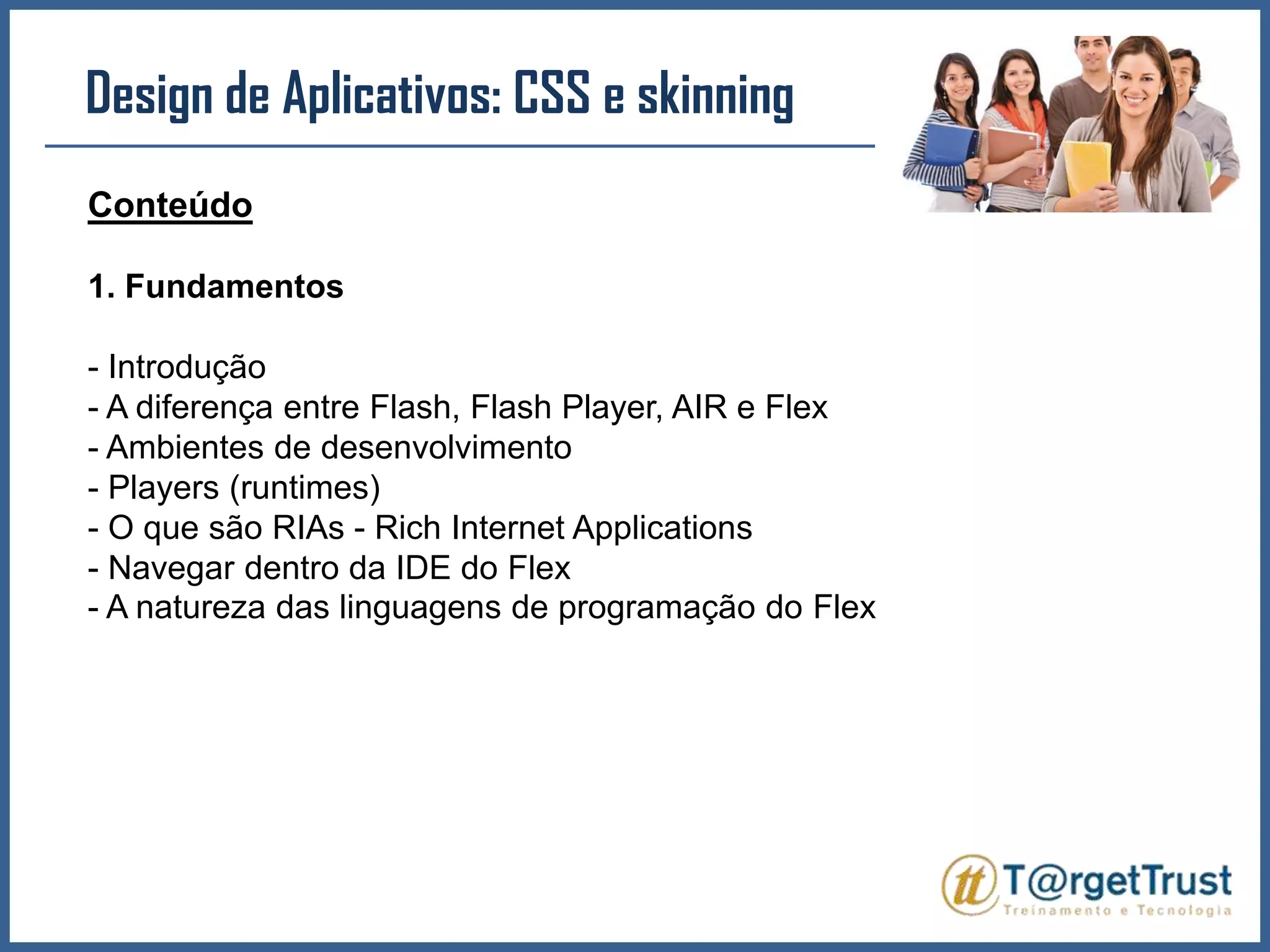 Design de Aplicativos: CSS e skinning

Conteúdo

1. Fundamentos

- Introdução
- A diferença entre Flash, Flash Player, AIR e Flex
- Ambientes de desenvolvimento
- Players (runtimes)
- O que são RIAs - Rich Internet Applications
- Navegar dentro da IDE do Flex
- A natureza das linguagens de programação do Flex

tt T@rgetTrust
Treinamento e Tecnologia